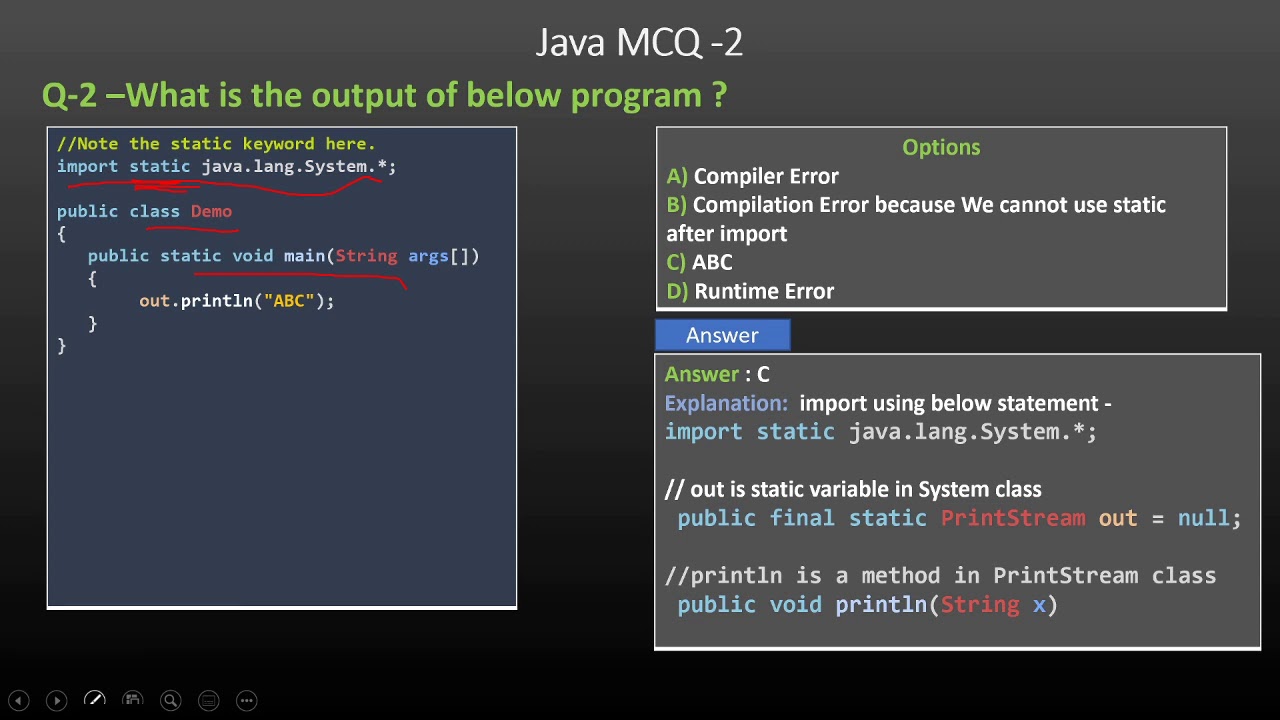 Java MCQ -2

Q-2 –What is the output of below program ?

//Note the static keyword here.
import static java.lang.System.*;

public class Demo
{
public static void main(String args[])
{
out.println("ABC");
}
}

Options
A) Compiler Error
B) Compilation Error because We cannot use static after import
C) ABC
D) Runtime Error

Answer

Answer : C
Explanation: import using below statement -
import static java.lang.System.*;

// out is static variable in System class
public final static PrintStream out = null;

//println is a method in PrintStream class
public void println(String x)